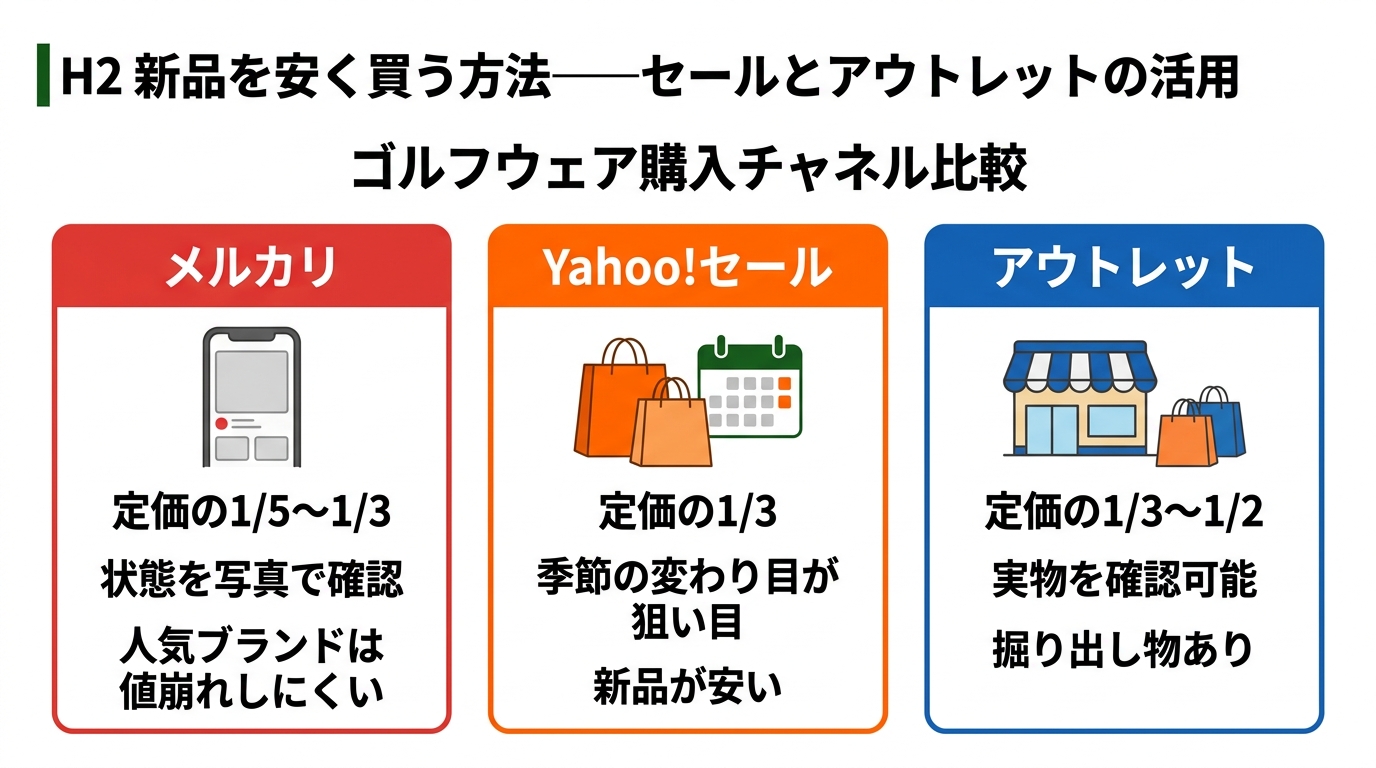 H2 新品を安く買う方法——セールとアウトレットの活用

ゴルフウェア購入チャネル比較

メルカリ

定価の1/5〜1/3

状態を写真で確認

人気ブランドは値崩れしにくい

Yahoo!セール

定価の1/3

季節の変わり目が狙い目

新品が安い

アウトレット

定価の1/3〜1/2

実物を確認可能

掘り出し物あり